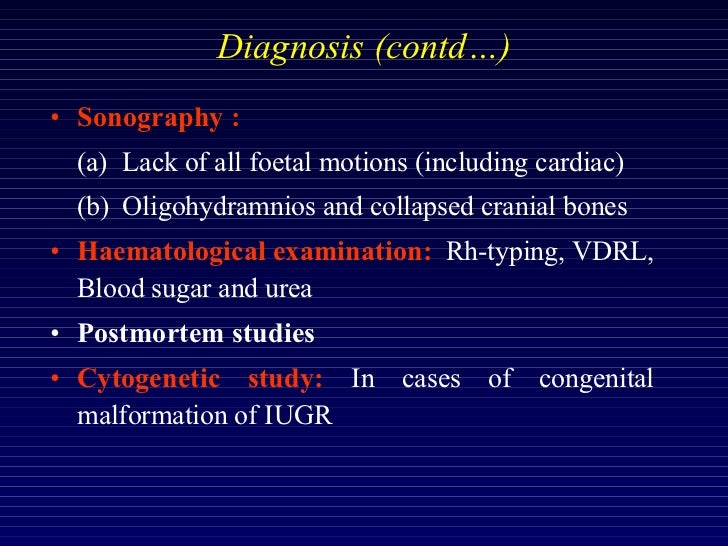 Diagnosis (contd…)

• Sonography :

(a) Lack of all foetal motions (including cardiac)

(b) Oligohydramnios and collapsed cranial bones

• Haematological examination: Rh-typing, VDRL, Blood sugar and urea

• Postmortem studies

• Cytogenetic study: In cases of congenital malformation of IUGR